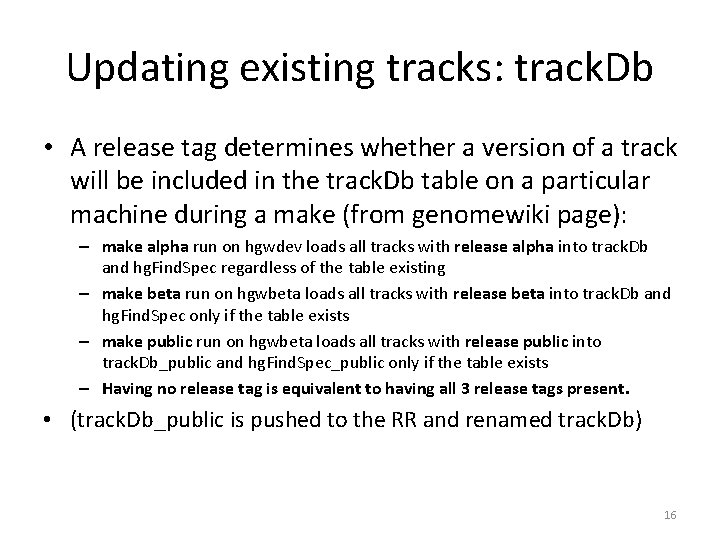 Updating existing tracks: trackDb

• A release tag determines whether a version of a track will be included in the trackDb table on a particular machine during a make (from genomewiki page):

- make alpha run on hgwdev loads all tracks with release alpha into trackDb and hgFindSpec regardless of the table existing
- make beta run on hgwbeta loads all tracks with release beta into trackDb and hgFindSpec only if the table exists
- make public run on hgwbeta loads all tracks with release public into trackDb_public and hgFindSpec_public only if the table exists
- Having no release tag is equivalent to having all 3 release tags present.

• (trackDb_public is pushed to the RR and renamed trackDb)

16